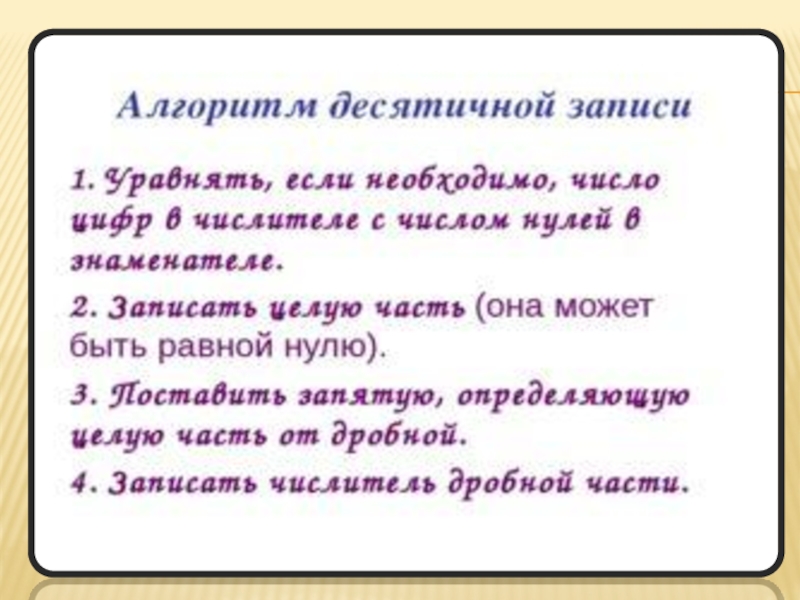 Алгоритм десятичной записи

1. Уравнять, если необходимо, число цифр в числителе с числом нулей в знаменателе.

2. Записать целую часть (она может быть равной нулю).

3. Поставить запятую, определяющую целую часть от дробной.

4. Записать числитель дробной части.